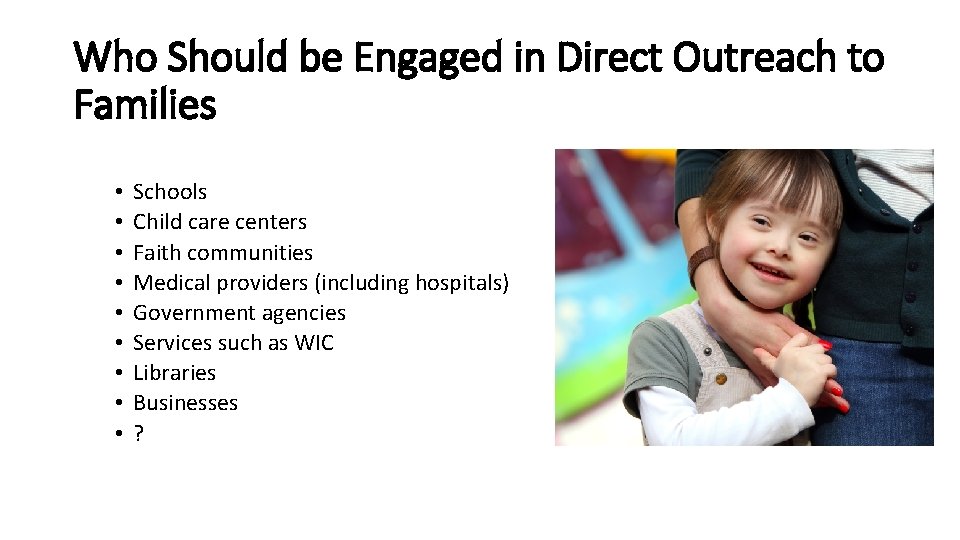 Who Should be Engaged in Direct Outreach to Families

• Schools
• Child care centers
• Faith communities
• Medical providers (including hospitals)
• Government agencies
• Services such as WIC
• Libraries
• Businesses
• ?